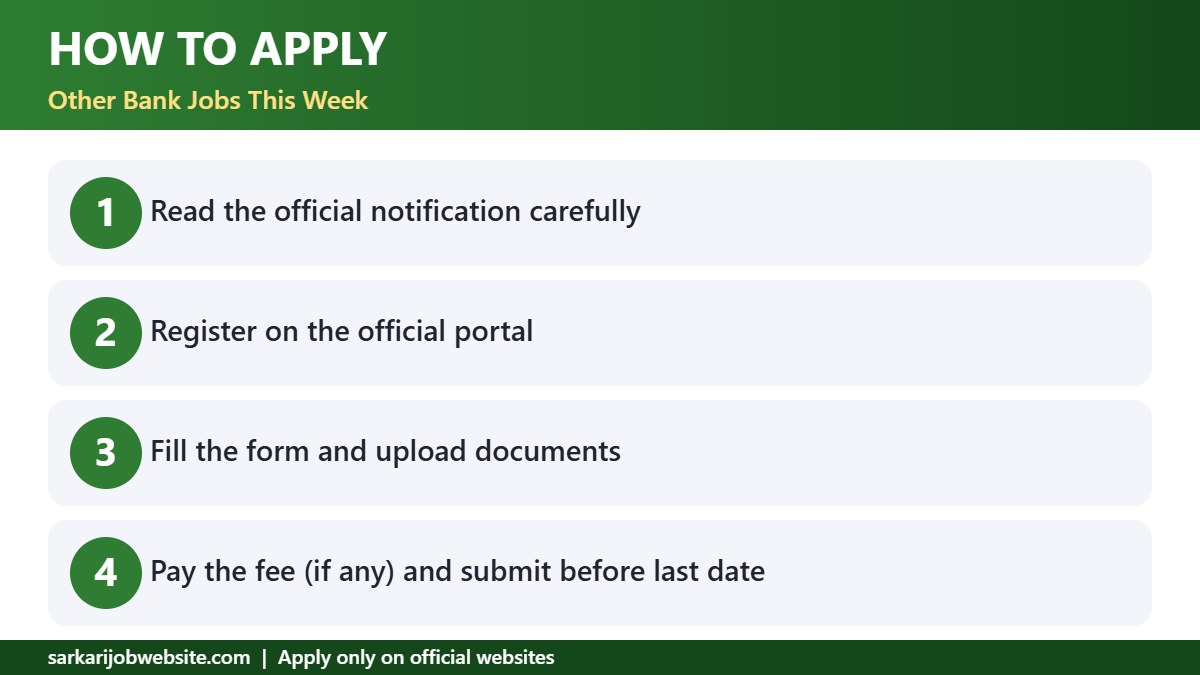 HOW TO APPLY

Other Bank Jobs This Week

1 Read the official notification carefully

2 Register on the official portal

3 Fill the form and upload documents

4 Pay the fee (if any) and submit before last date

sarkarijobwebsite.com | Apply only on official websites